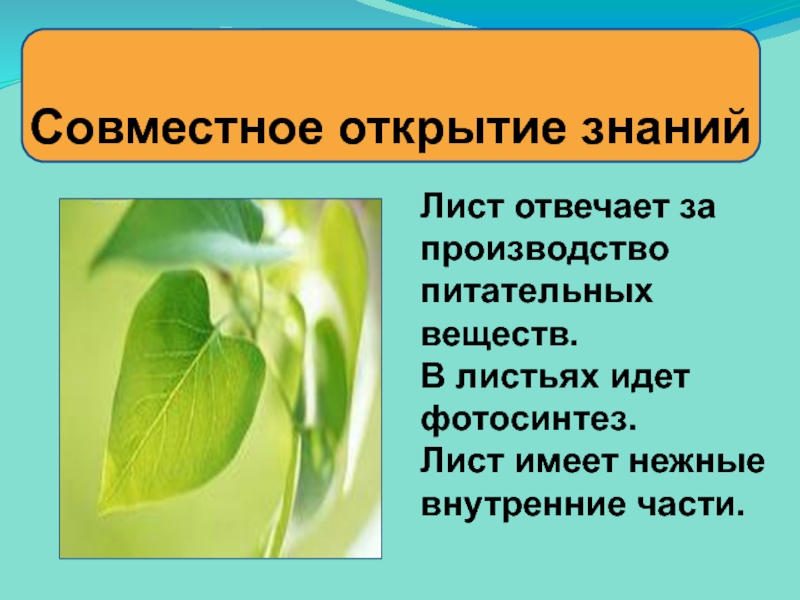 Совместное открытие знаний

Лист отвечает за производство питательных веществ.
В листьях идет фотосинтез.
Лист имеет нежные внутренние части.